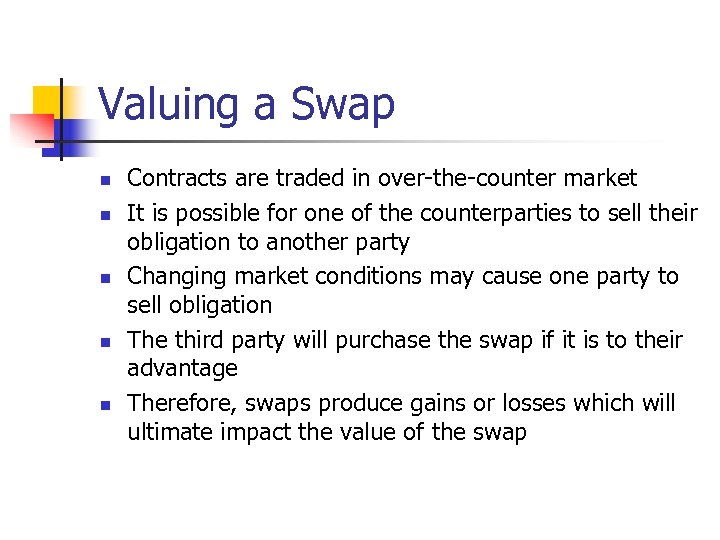 Valuing a Swap

- Contracts are traded in over-the-counter market
- It is possible for one of the counterparties to sell their obligation to another party
- Changing market conditions may cause one party to sell obligation
- The third party will purchase the swap if it is to their advantage
- Therefore, swaps produce gains or losses which will ultimate impact the value of the swap